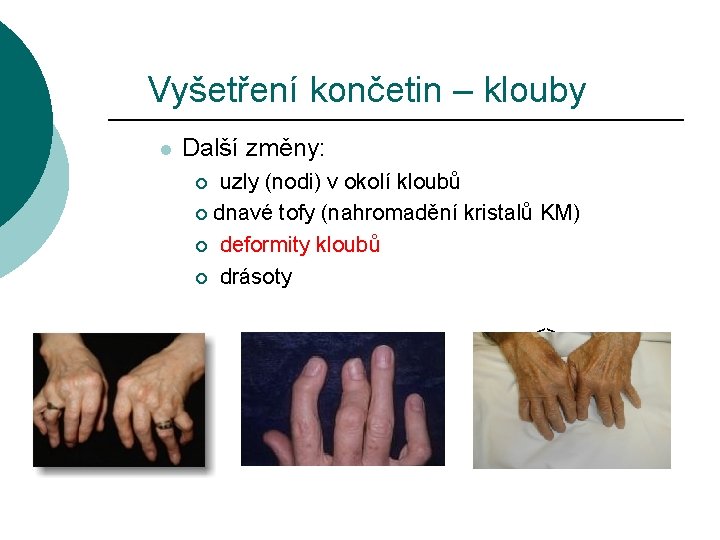 Vyšetření končetin – klouby

Další změny:

uzly (nodi) v okolí kloubů

dnavé tofy (nahromadění kristalů KM)

deformity kloubů

drásoty